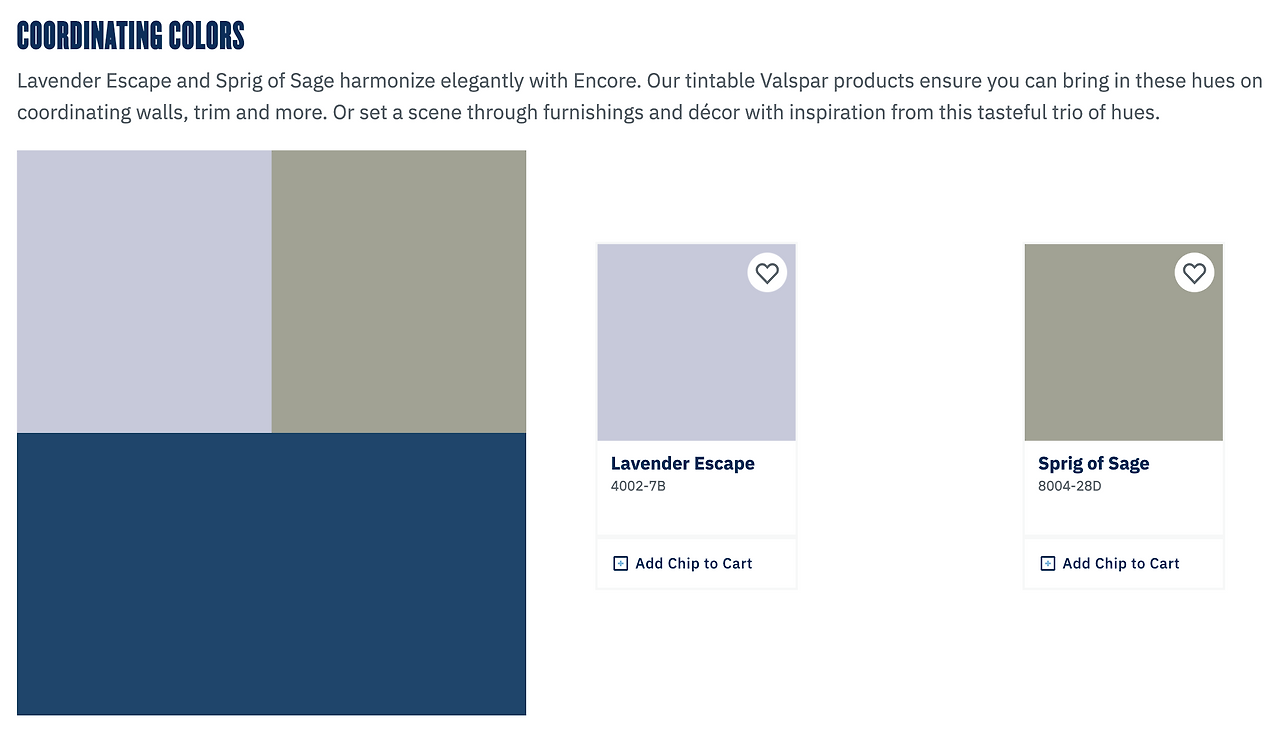 COORDINATING COLORS

Lavender Escape and Sprig of Sage harmonize elegantly with Encore. Our tintable Valspar products ensure you can bring in these hues on coordinating walls, trim and more. Or set a scene through furnishings and décor with inspiration from this tasteful trio of hues.

Lavender Escape
4002-7B

Add Chip to Cart

Sprig of Sage
8004-28D

Add Chip to Cart